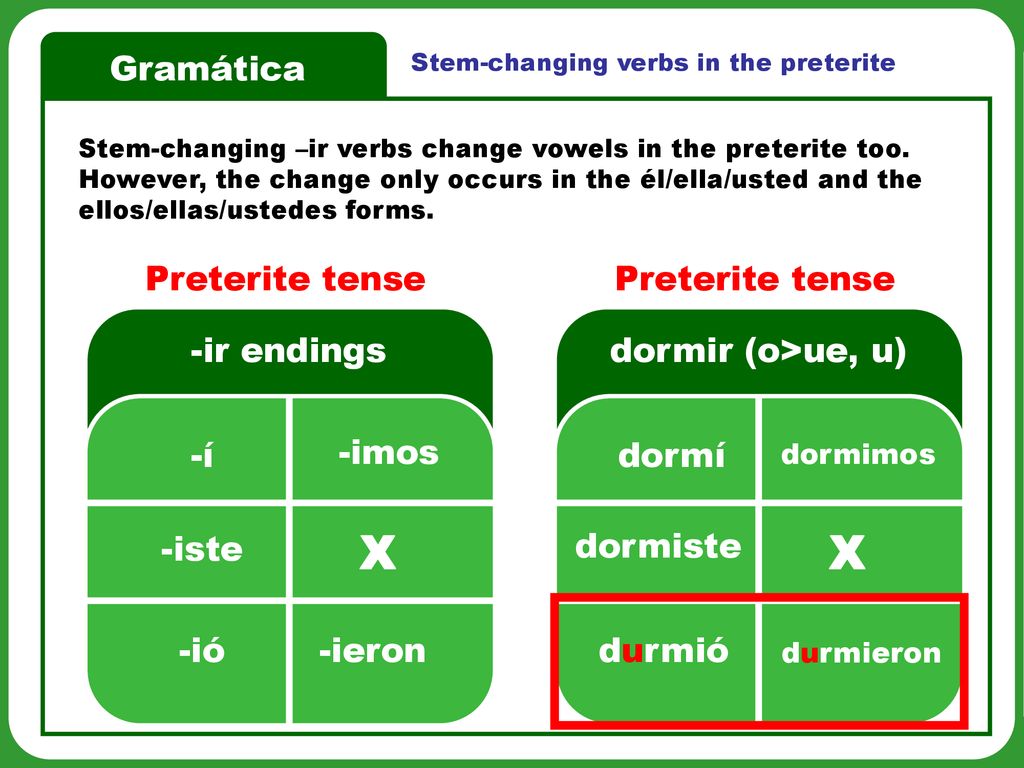 Gramática

Stem-changing verbs in the preterite

Stem-changing –ir verbs change vowels in the preterite too. However, the change only occurs in the él/ella/usted and the ellos/ellas/ustedes forms.

Preterite tense

| -ir endings | |
|---|---|
| -í | -imos |
| -iste | X |
| -ió | -ieron |

Preterite tense

| dormir (o>ue, u) | |
|---|---|
| dormí | dormimos |
| dormiste | X |
| durmió | durmieron |